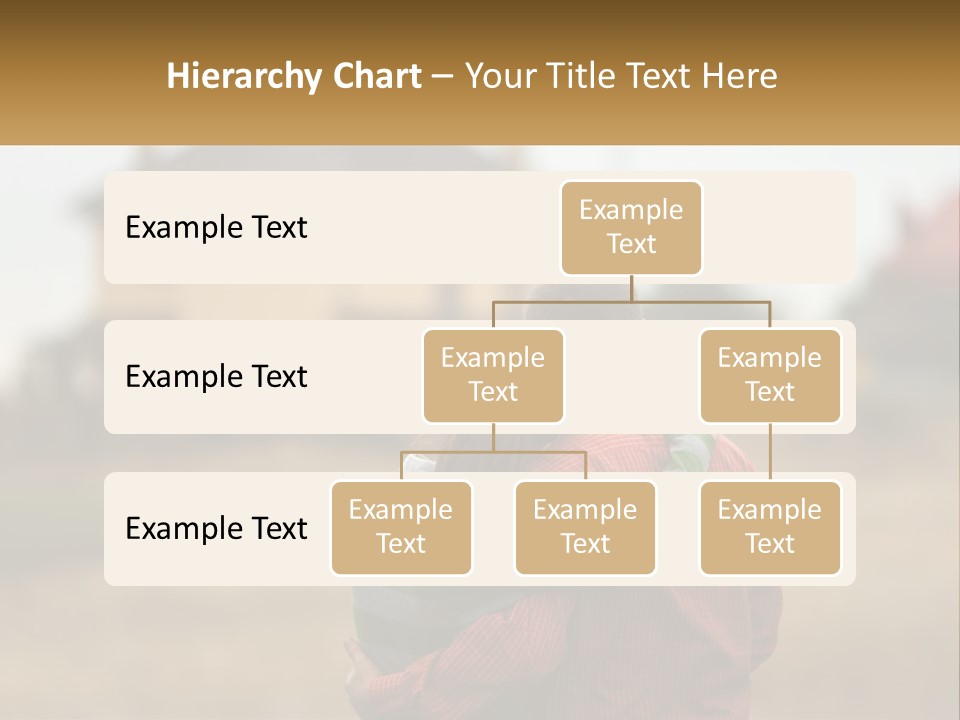 Hierarchy Chart – Your Title Text Here

Example Text

Example Text

Example Text

Example Text

Example Text

Example Text

Example Text

Example Text

Example Text